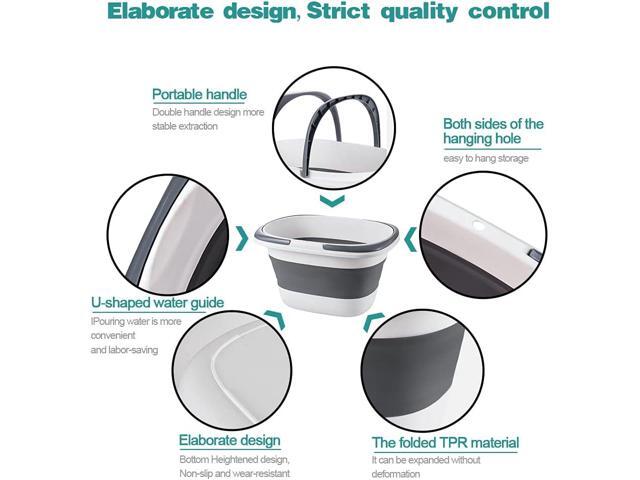 Elaborate design, Strict quality control

Portable handle
Double handle design more stable extraction

Both sides of the hanging hole
easy to hang storage

U-shaped water guide
IPouring water is more convenient and labor-saving

Elaborate design
Bottom Heightened design, Non-slip and wear-resistant

The folded TPR material
It can be expanded without deformation